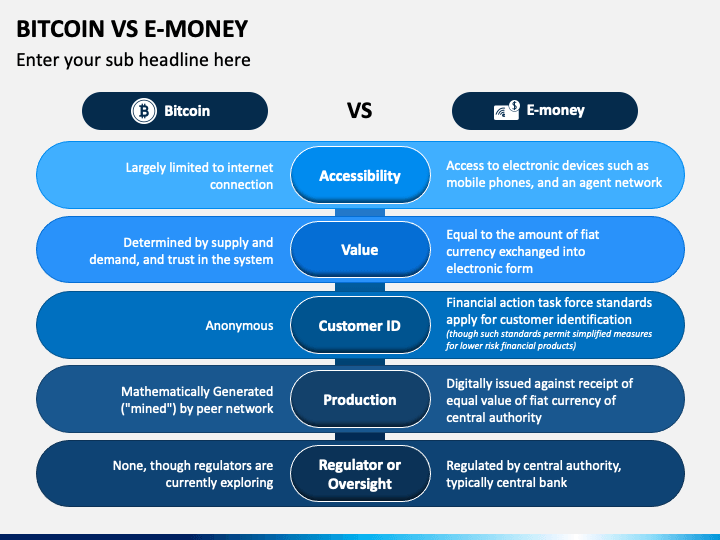 BITCOIN VS E-MONEY

Enter your sub headline here

Bitcoin

VS

E-money

Largely limited to internet connection

Accessibility

Access to electronic devices such as mobile phones, and an agent network

Determined by supply and demand, and trust in the system

Value

Equal to the amount of fiat currency exchanged into electronic form

Anonymous

Customer ID

Financial action task force standards apply for customer identification (though such standards permit simplified measures for lower risk financial products)

Mathematically Generated ("mined") by peer network

Production

Digitally issued against receipt of equal value of fiat currency of central authority

None, though regulators are currently exploring

Regulator or Oversight

Regulated by central authority, typically central bank